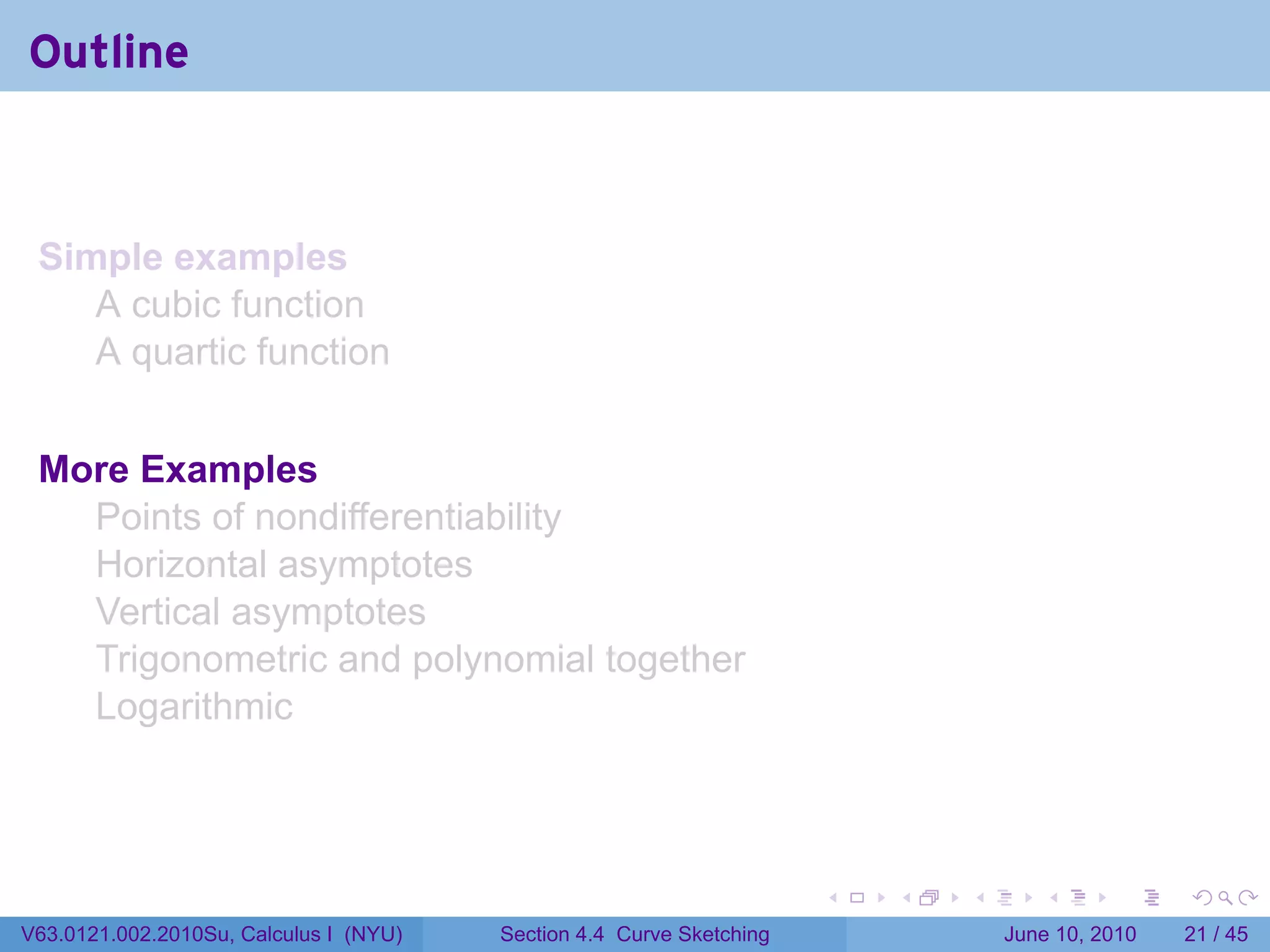 Outline

Simple examples
A cubic function
A quartic function

More Examples
Points of nondifferentiability
Horizontal asymptotes
Vertical asymptotes
Trigonometric and polynomial together
Logarithmic

V63.0121.002.2010Su, Calculus I (NYU) Section 4.4 Curve Sketching June 10, 2010 21 / 45